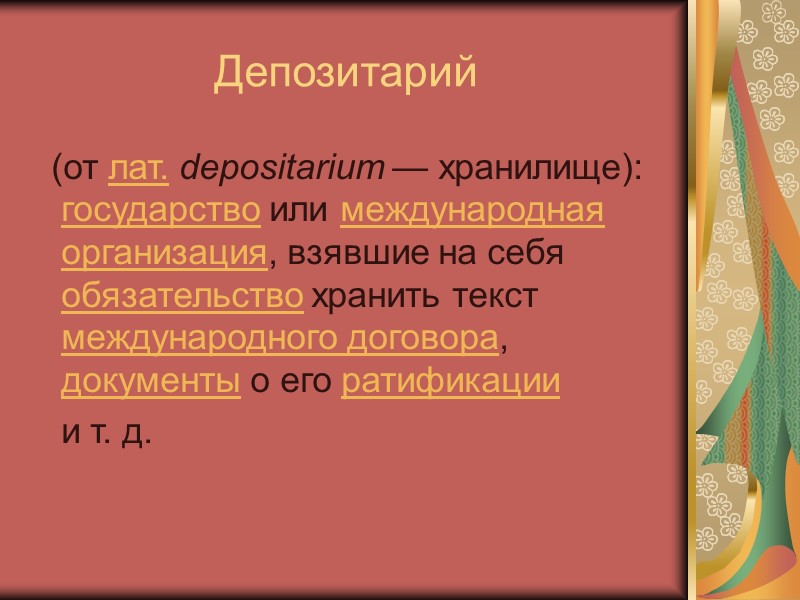 Депозитарий

(от лат. depositarium — хранилище): государство или международная организация, взявшие на себя обязательство хранить текст международного договора, документы о его ратификации

и т. д.